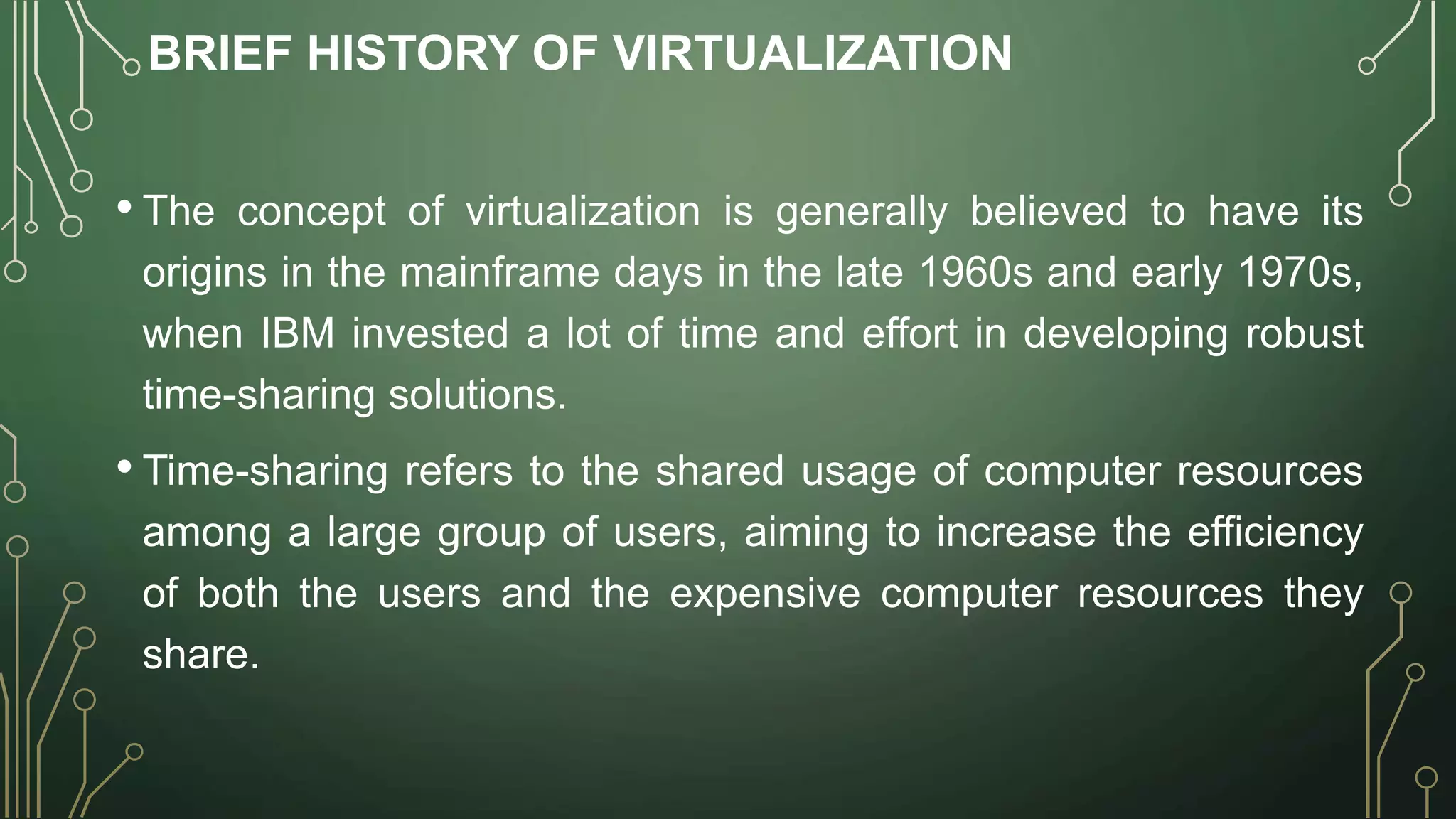 BRIEF HISTORY OF VIRTUALIZATION

• The concept of virtualization is generally believed to have its origins in the mainframe days in the late 1960s and early 1970s, when IBM invested a lot of time and effort in developing robust time-sharing solutions.

• Time-sharing refers to the shared usage of computer resources among a large group of users, aiming to increase the efficiency of both the users and the expensive computer resources they share.